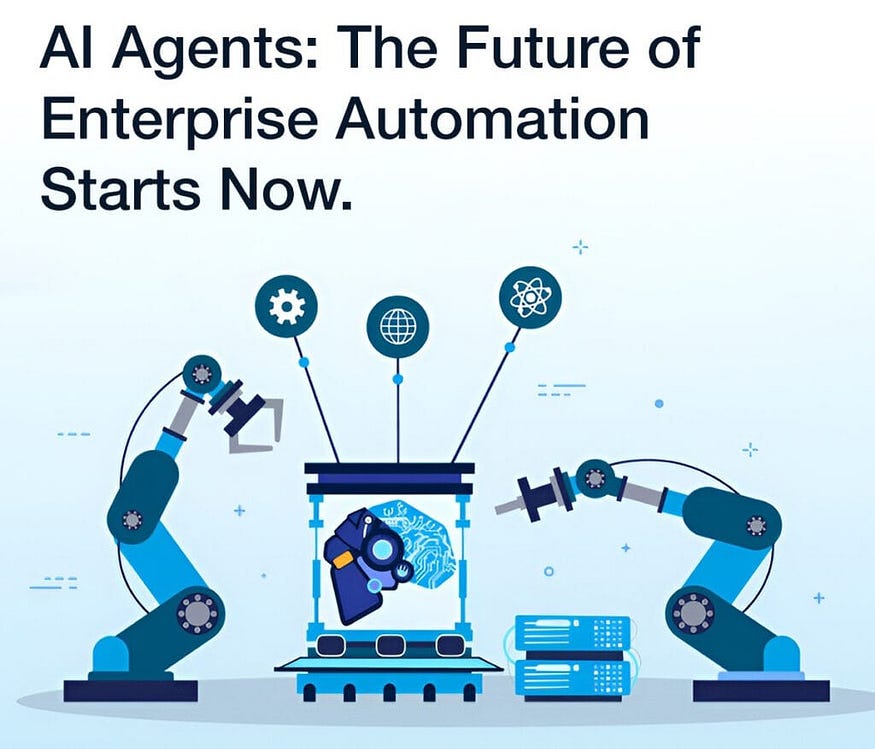 AI Agents: The Future of Enterprise Automation Starts Now.